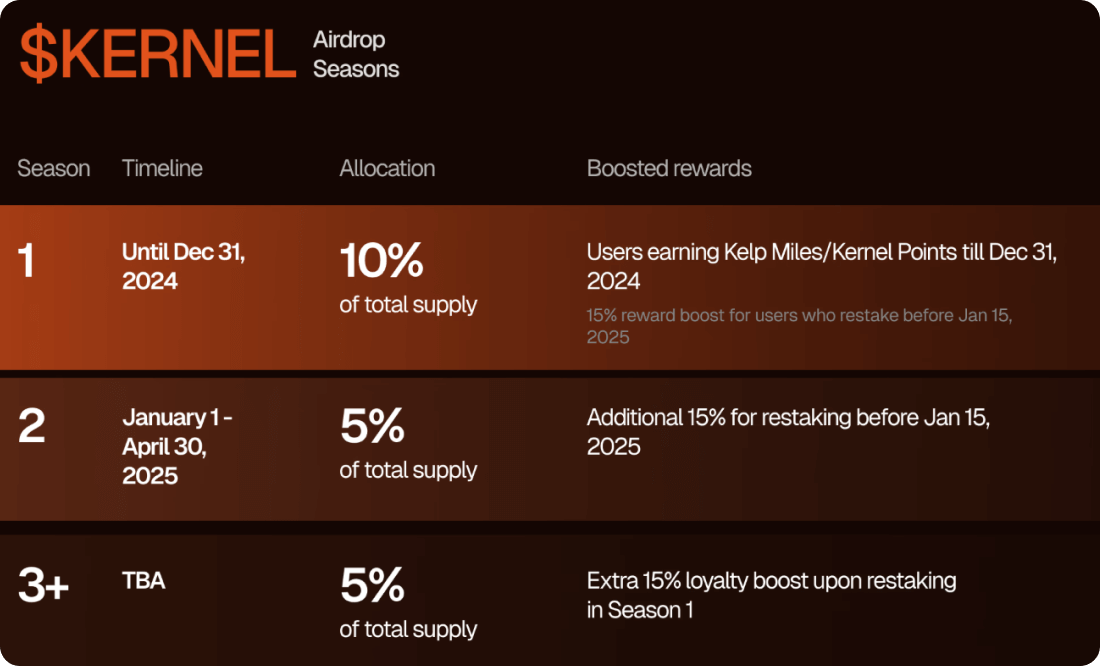 $KERNEL Airdrop Seasons

| Season | Timeline | Allocation | Boosted rewards |
|---|---|---|---|
| 1 | Until Dec 31, 2024 | 10% of total supply | Users earning Kelp Miles/Kernel Points till Dec 31, 2024 15% reward boost for users who restake before Jan 15, 2025 |
| 2 | January 1 - April 30, 2025 | 5% of total supply | Additional 15% for restaking before Jan 15, 2025 |
| 3+ | TBA | 5% of total supply | Extra 15% loyalty boost upon restaking in Season 1 |